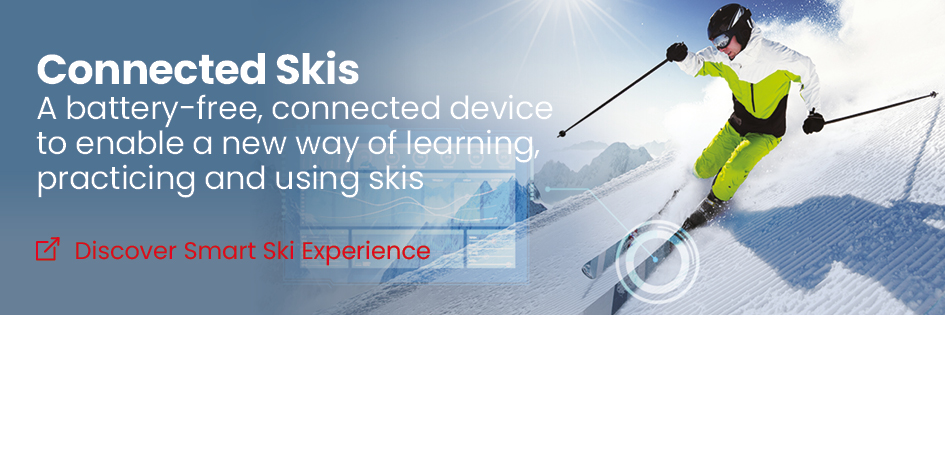 Connected Skis
A battery-free, connected device to enable a new way of learning, practicing and using skis

Discover Smart Ski Experience